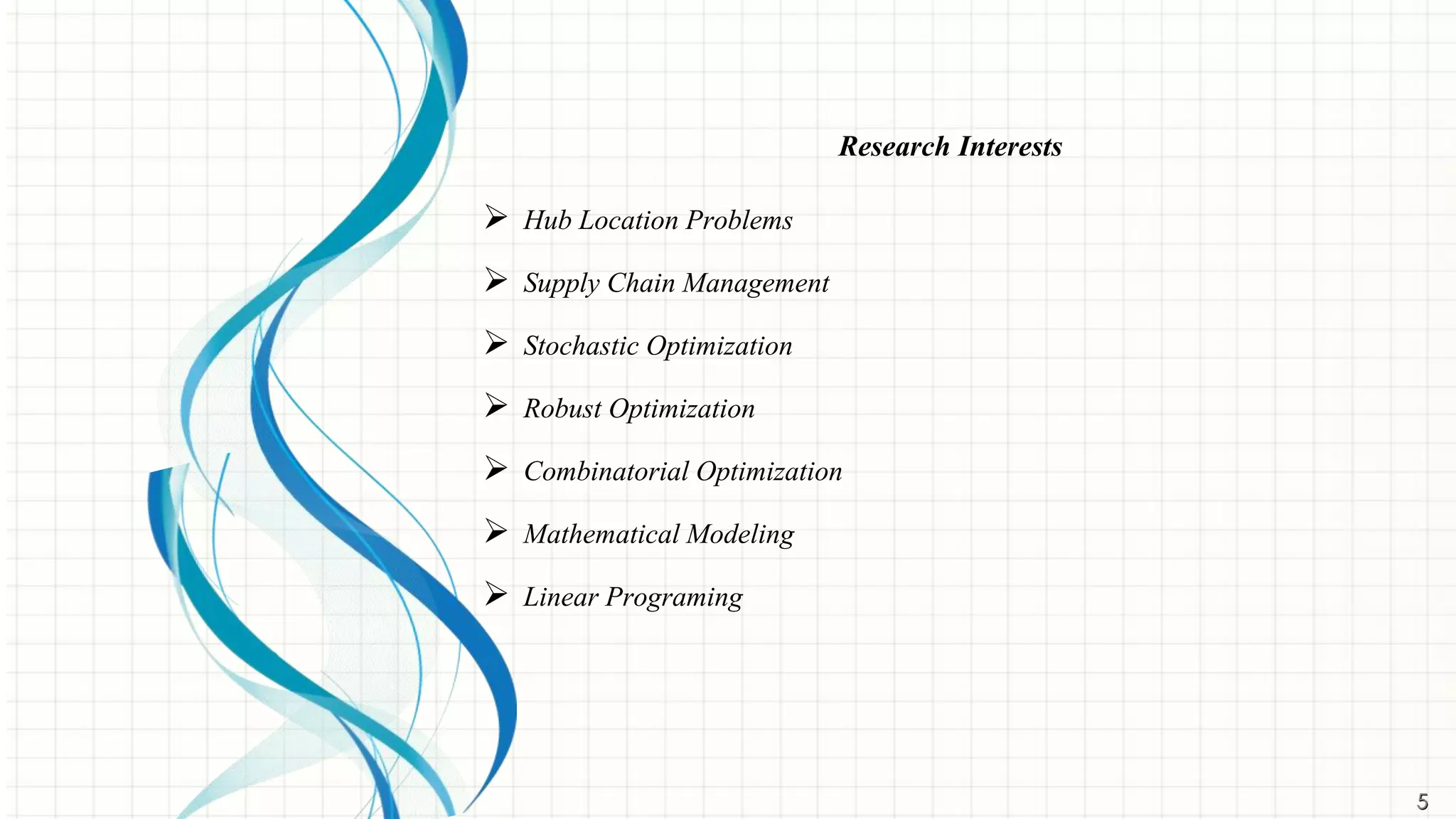 Research Interests

➢ Hub Location Problems

➢ Supply Chain Management

➢ Stochastic Optimization

➢ Robust Optimization

➢ Combinatorial Optimization

➢ Mathematical Modeling

➢ Linear Programing

5